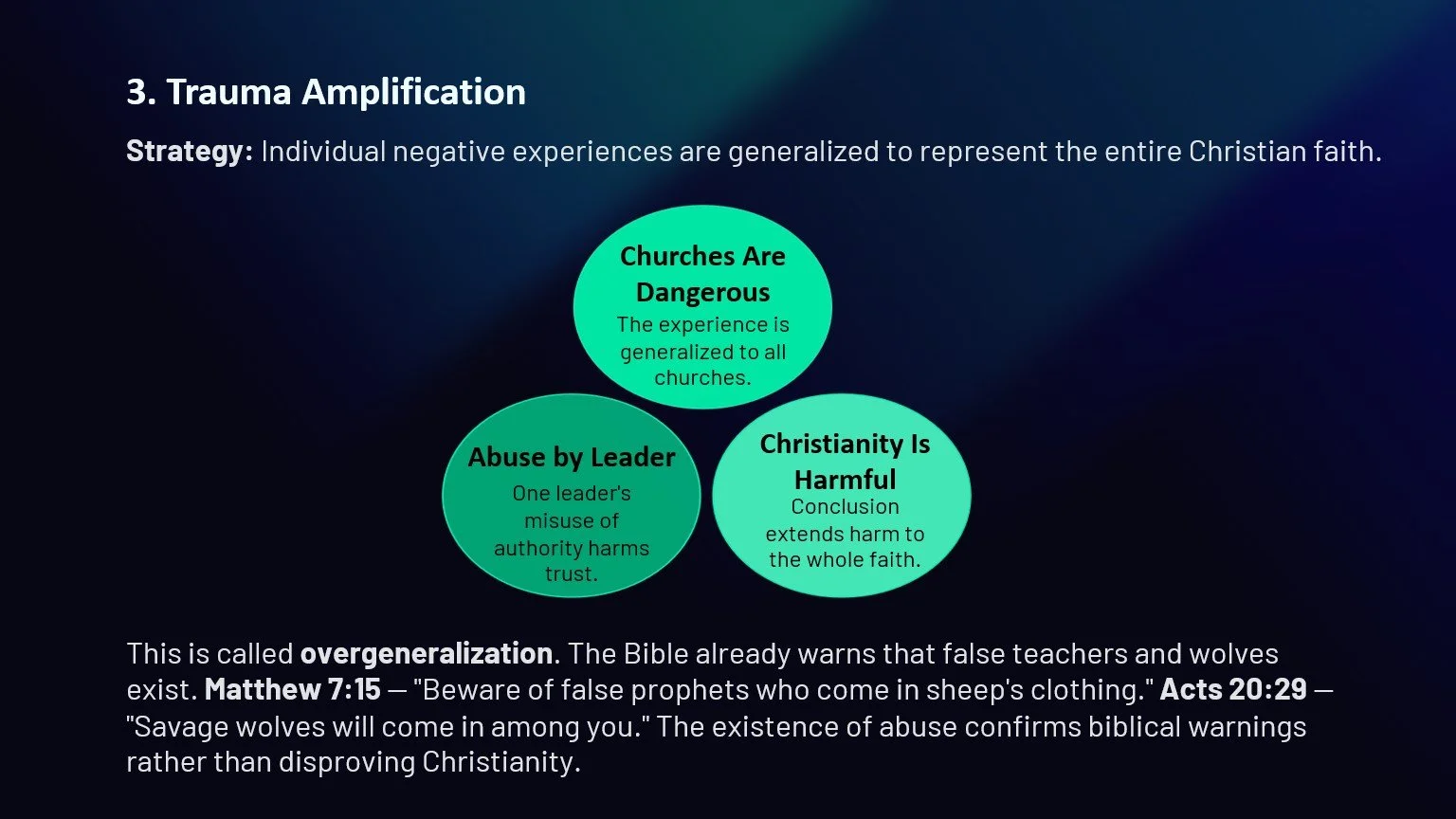 3. Trauma Amplification

Strategy: Individual negative experiences are generalized to represent the entire Christian faith.

Churches Are Dangerous
The experience is generalized to all churches.

Abuse by Leader
One leader's misuse of authority harms trust.

Christianity Is Harmful
Conclusion extends harm to the whole faith.

This is called overgeneralization. The Bible already warns that false teachers and wolves exist. Matthew 7:15 — "Beware of false prophets who come in sheep's clothing." Acts 20:29 — "Savage wolves will come in among you." The existence of abuse confirms biblical warnings rather than disproving Christianity.